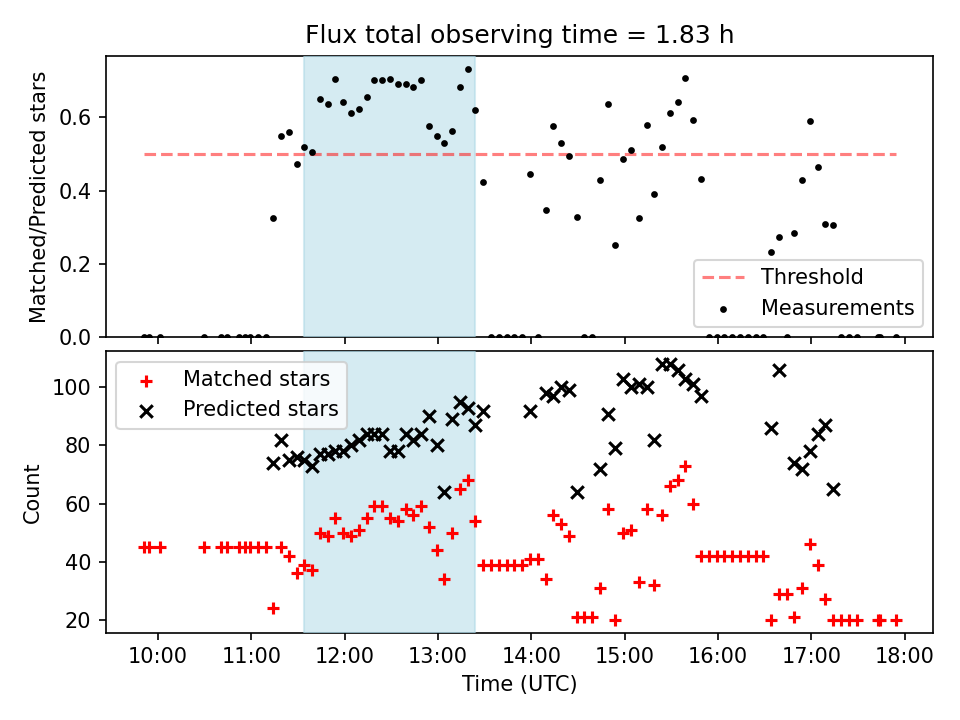 Flux total observing time = 1.83 h

Matched/Predicted stars

0.6
0.4
0.2
0.0

Threshold
Measurements

Matched stars
Predicted stars

Count

100
80
60
40
20

10:00
11:00
12:00
13:00
14:00
15:00
16:00
17:00
18:00

Time (UTC)